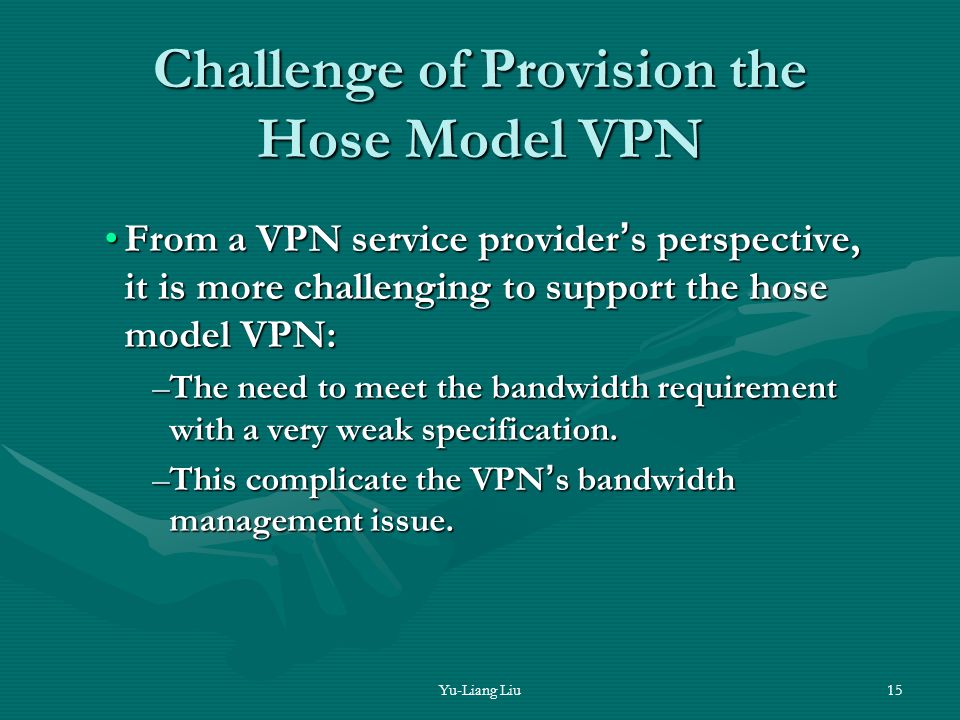 Challenge of Provision the Hose Model VPN

• From a VPN service provider's perspective, it is more challenging to support the hose model VPN:

–The need to meet the bandwidth requirement with a very weak specification.

–This complicate the VPN's bandwidth management issue.

Yu-Liang Liu

15